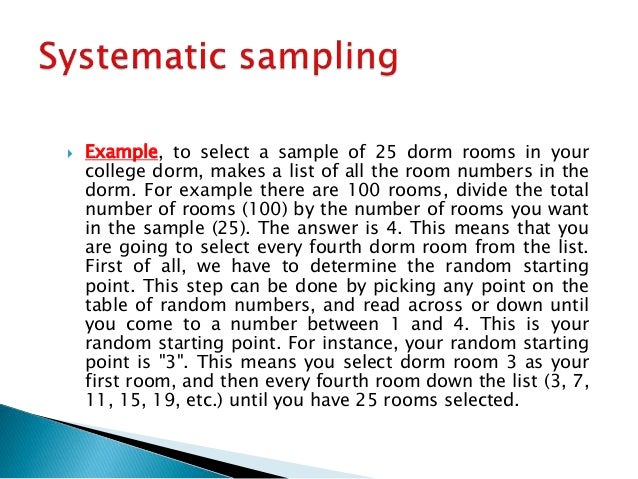 Systematic sampling

Example, to select a sample of 25 dorm rooms in your college dorm, makes a list of all the room numbers in the dorm. For example there are 100 rooms, divide the total number of rooms (100) by the number of rooms you want in the sample (25). The answer is 4. This means that you are going to select every fourth dorm room from the list. First of all, we have to determine the random starting point. This step can be done by picking any point on the table of random numbers, and read across or down until you come to a number between 1 and 4. This is your random starting point. For instance, your random starting point is "3". This means you select dorm room 3 as your first room, and then every fourth room down the list (3, 7, 11, 15, 19, etc.) until you have 25 rooms selected.